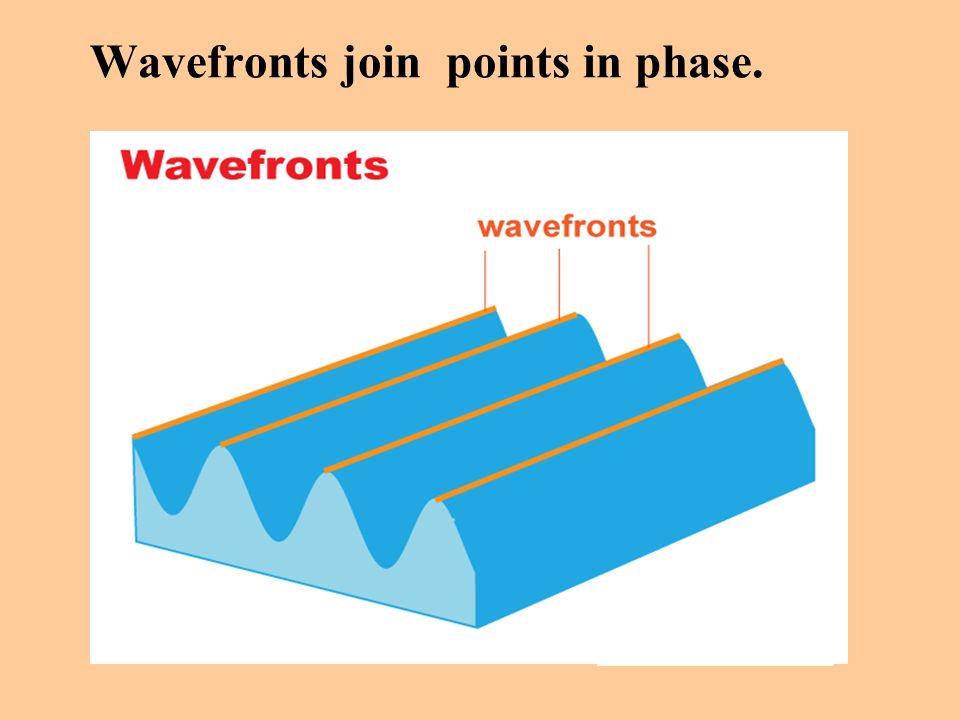 Wavefronts join  points in phase.

Wavefronts

wavefronts